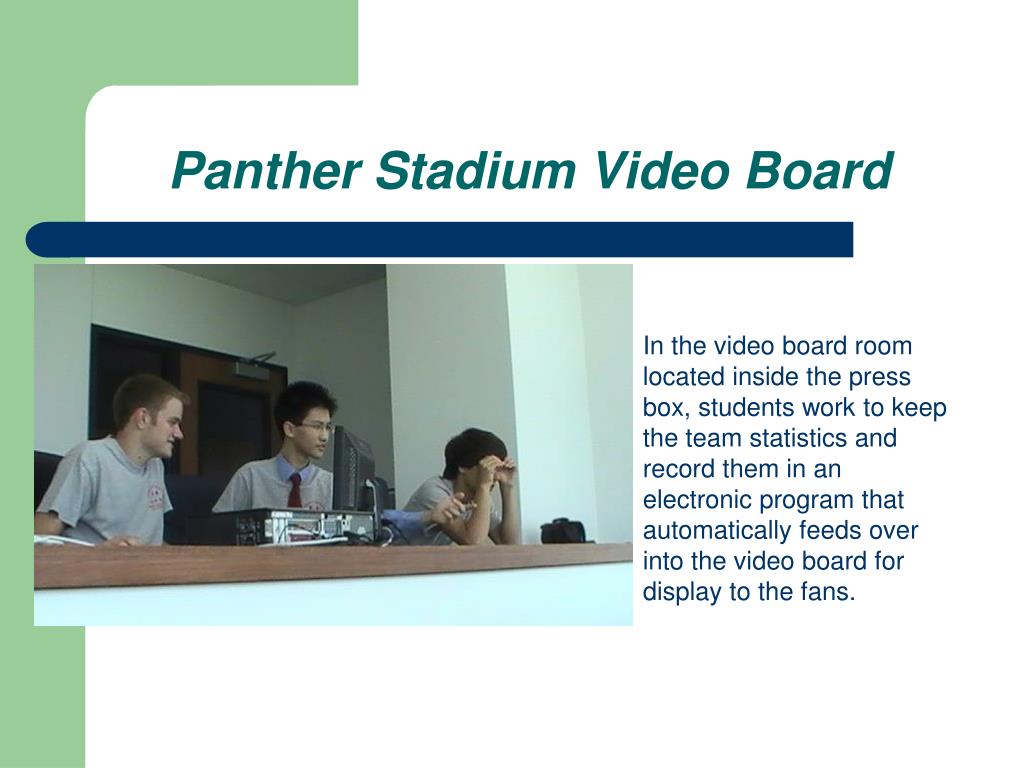 Panther Stadium Video Board

In the video board room located inside the press box, students work to keep the team statistics and record them in an electronic program that automatically feeds over into the video board for display to the fans.